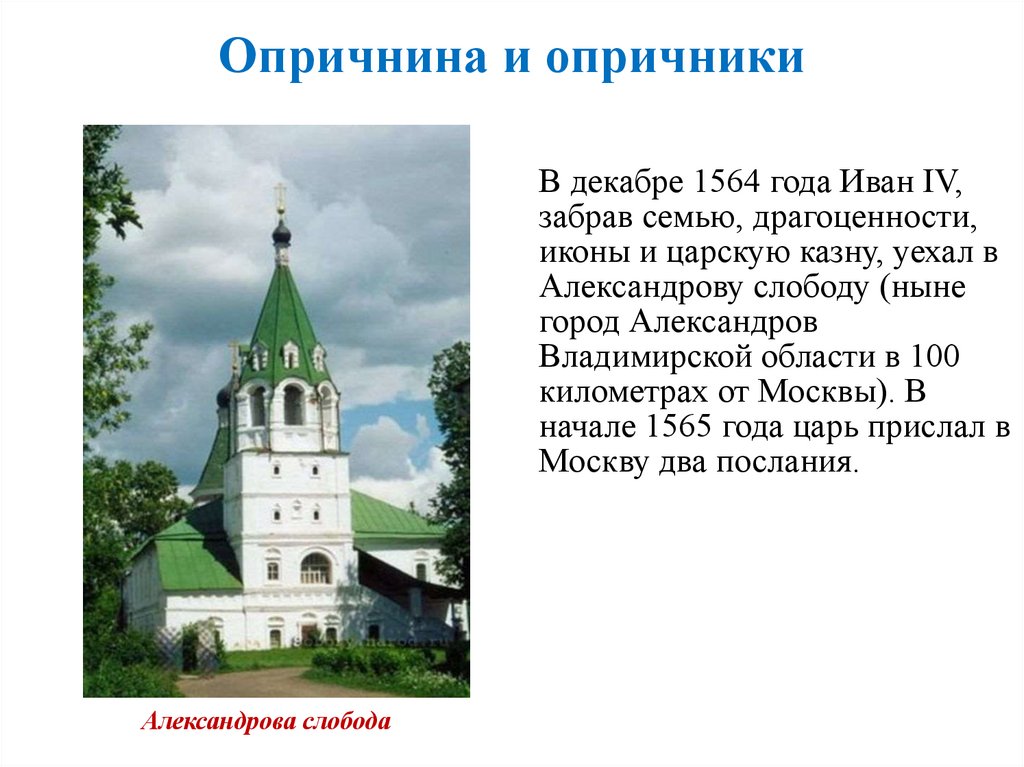 Опричнина и опричники

В декабре 1564 года Иван IV, забрав семью, драгоценности, иконы и царскую казну, уехал в Александрову слободу (ныне город Александров Владимирской области в 100 километрах от Москвы). В начале 1565 года царь прислал в Москву два послания.

Александрова слобода